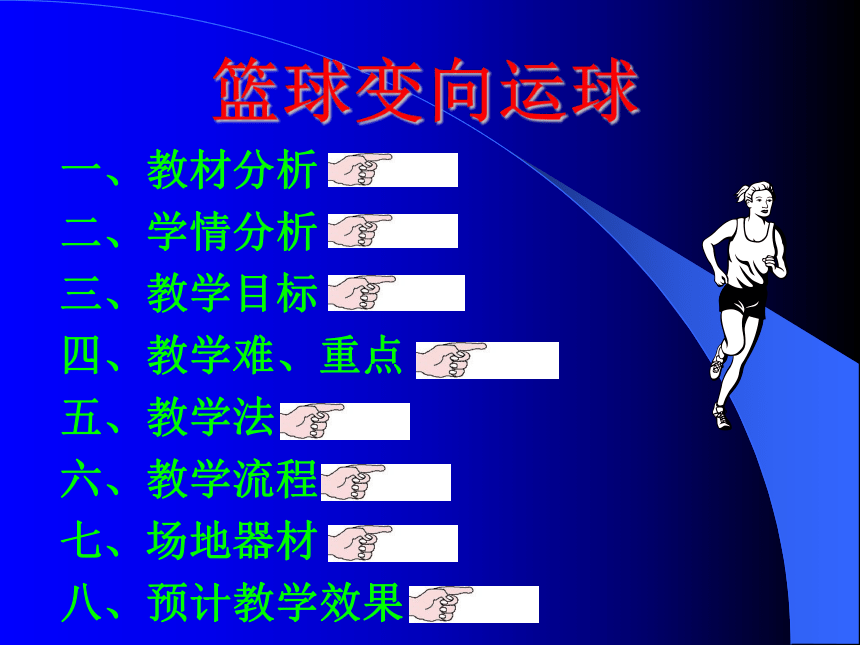 篮球变向运球

一、教材分析

二、学情分析

三、教学目标

四、教学难、重点

五、教学法

六、教学流程

七、场地器材

八、预计教学效果